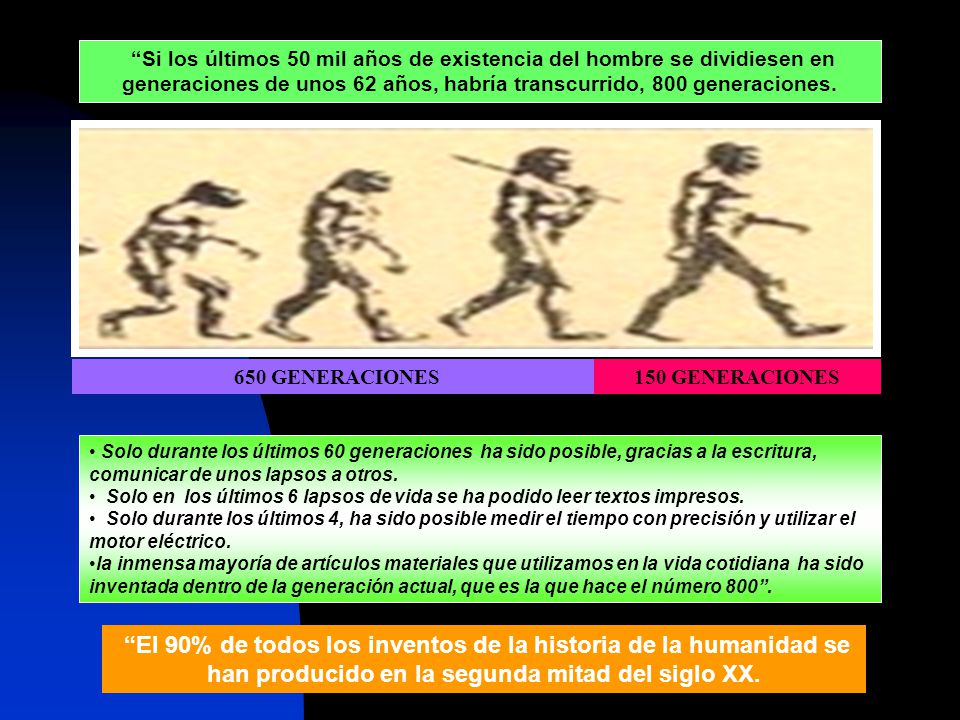 “Si los últimos 50 mil años de existencia del hombre se dividiesen en generaciones de unos 62 años, habría transcurrido, 800 generaciones.

650 GENERACIONES

150 GENERACIONES

• Solo durante los últimos 60 generaciones ha sido posible, gracias a la escritura, comunicar de unos lapsos a otros.
• Solo en los últimos 6 lapsos de vida se ha podido leer textos impresos.
• Solo durante los últimos 4, ha sido posible medir el tiempo con precisión y utilizar el motor eléctrico.
•la inmensa mayoría de artículos materiales que utilizamos en la vida cotidiana ha sido inventada dentro de la generación actual, que es la que hace el número 800”.

“El 90% de todos los inventos de la historia de la humanidad se han producido en la segunda mitad del siglo XX.